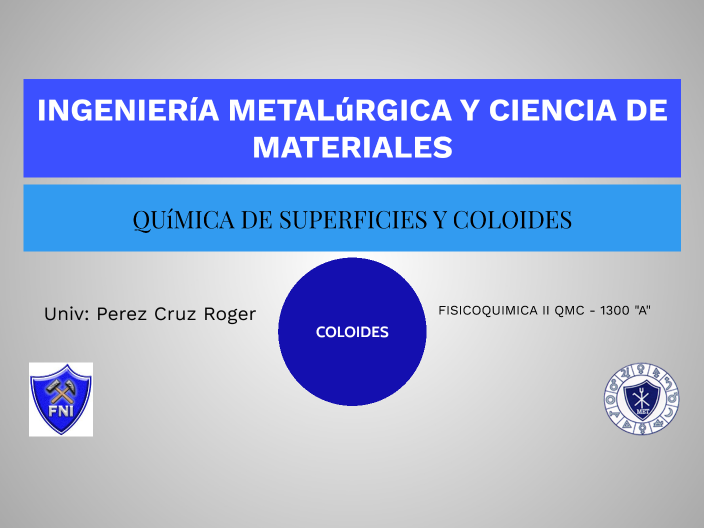 INGENIERíA METALúRGICA Y CIENCIA DE MATERIALES

QUíMICA DE SUPERFICIES Y COLOIDES

Univ: Perez Cruz Roger

COLOIDES

FISICOQUIMICA II QMC - 1300 "A"

FNI

MET